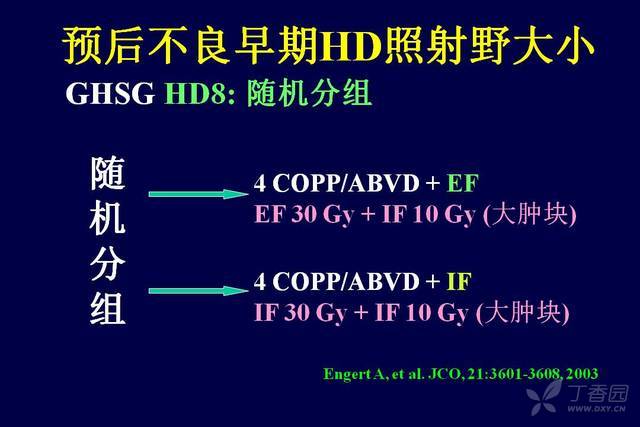 预后不良早期HD照射野大小

GHSG HD8: 随机分组

随机分组

4 COPP/ABVD + EF
EF 30 Gy + IF 10 Gy (大肿块)

4 COPP/ABVD + IF
IF 30 Gy + IF 10 Gy (大肿块)

Engert A, et al. JCO, 21:3601-3608, 2003

丁香园
WWW.DXY.CN